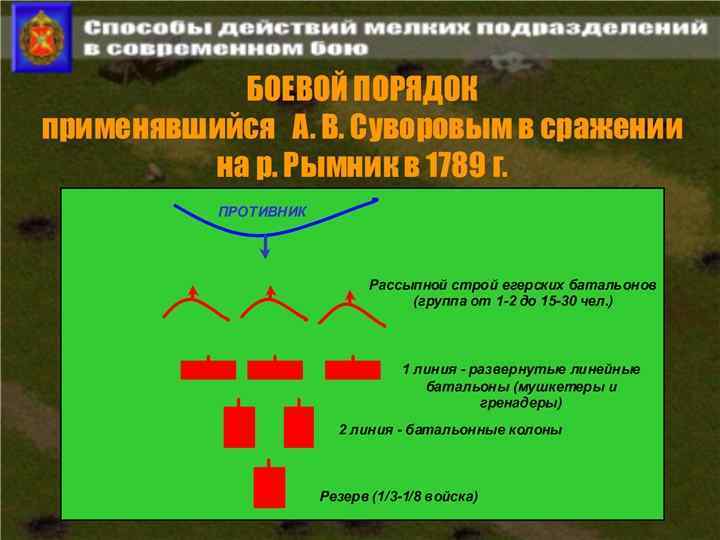 Способы действий мелких подразделений в современном бою

БОЕВОЙ ПОРЯДОК применявшийся А. В. Суворовым в сражении на р. Рымник в 1789 г.

ПРОТИВНИК

Рассыпной строй егерских батальонов (группа от 1-2 до 15-30 чел.)

1 линия - развернутые линейные батальоны (мушкетеры и гренадеры)

2 линия - батальонные колоны

Резерв (1/3-1/8 войска)